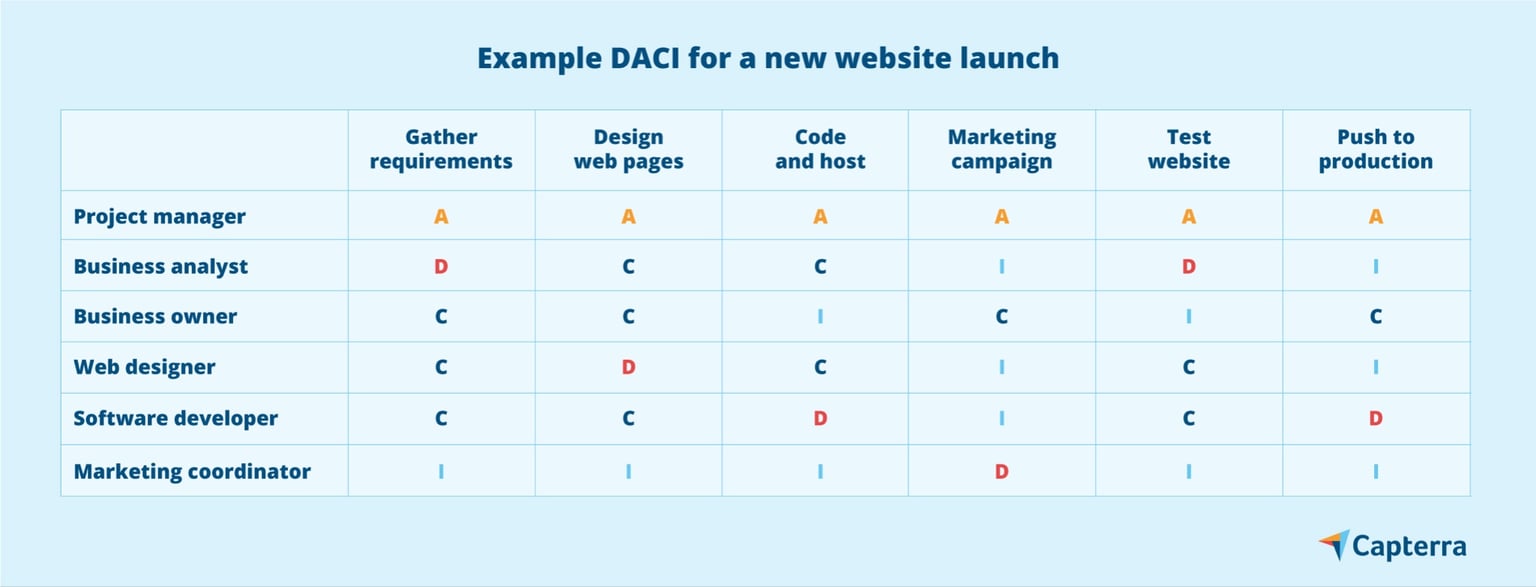 Example DACI for a new website launch

| | Gather requirements | Design web pages | Code and host | Marketing campaign | Test website | Push to production |
|---|---|---|---|---|---|---|
| Project manager | A | A | A | A | A | A |
| Business analyst | D | C | C | I | D | I |
| Business owner | C | C | I | C | I | C |
| Web designer | C | D | C | I | C | I |
| Software developer | C | C | D | I | C | D |
| Marketing coordinator | I | I | I | D | I | I |

Capterra